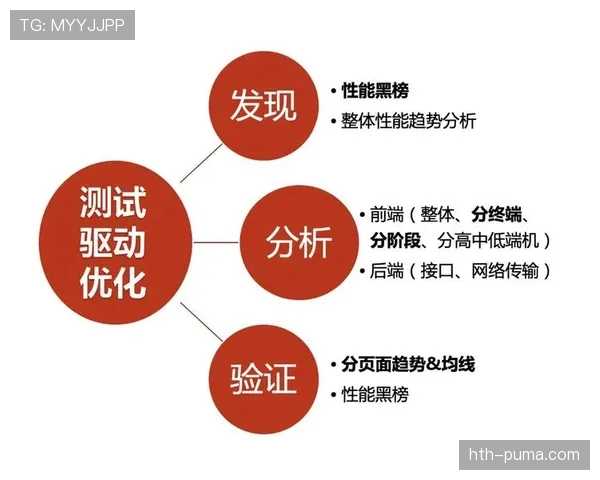 TG: MYYJJPP

测试驱动优化

发现

• 性能黑榜

• 整体性能趋势分析

分析

• 前端（整体、分终端、分阶段、分高中低端机）

• 后端（接口、网络传输）

验证

• 分页面趋势&均线

• 性能黑榜

hth-puma.com